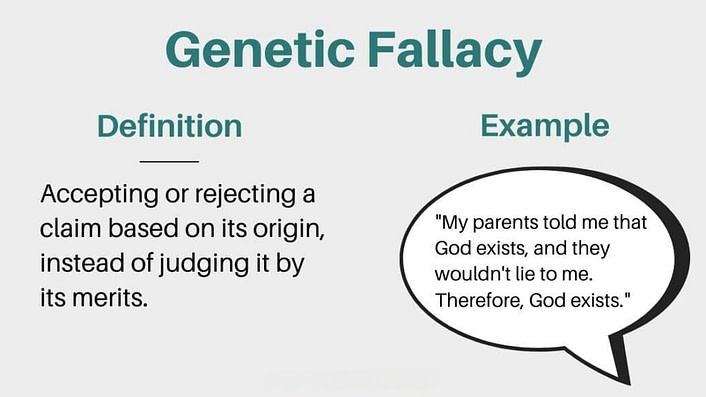 Genetic Fallacy

Definition

Accepting or rejecting a claim based on its origin, instead of judging it by its merits.

Example

"My parents told me that God exists, and they wouldn't lie to me. Therefore, God exists."